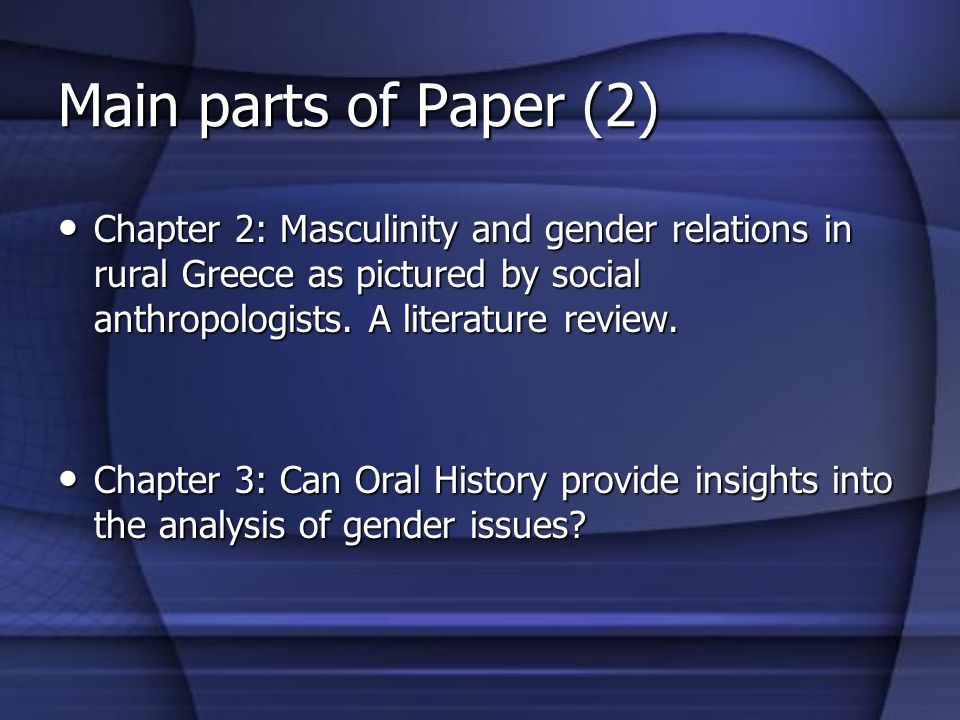 Main parts of Paper (2)

• Chapter 2: Masculinity and gender relations in rural Greece as pictured by social anthropologists. A literature review.

• Chapter 3: Can Oral History provide insights into the analysis of gender issues?